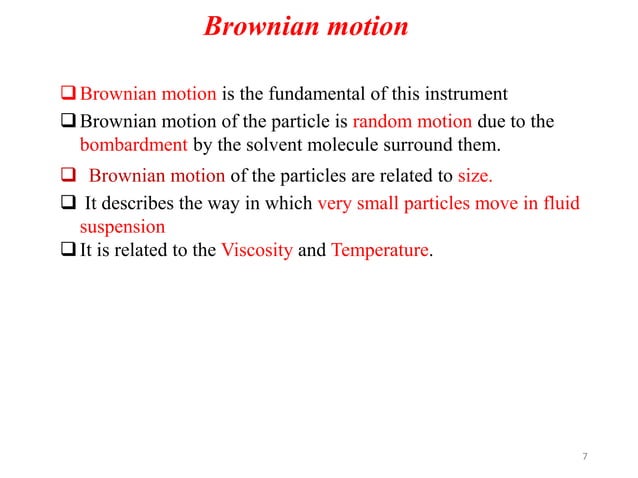 Brownian motion

❑ Brownian motion is the fundamental of this instrument

❑ Brownian motion of the particle is random motion due to the bombardment by the solvent molecule surround them.

❑ Brownian motion of the particles are related to size.

❑ It describes the way in which very small particles move in fluid suspension

❑ It is related to the Viscosity and Temperature.

7